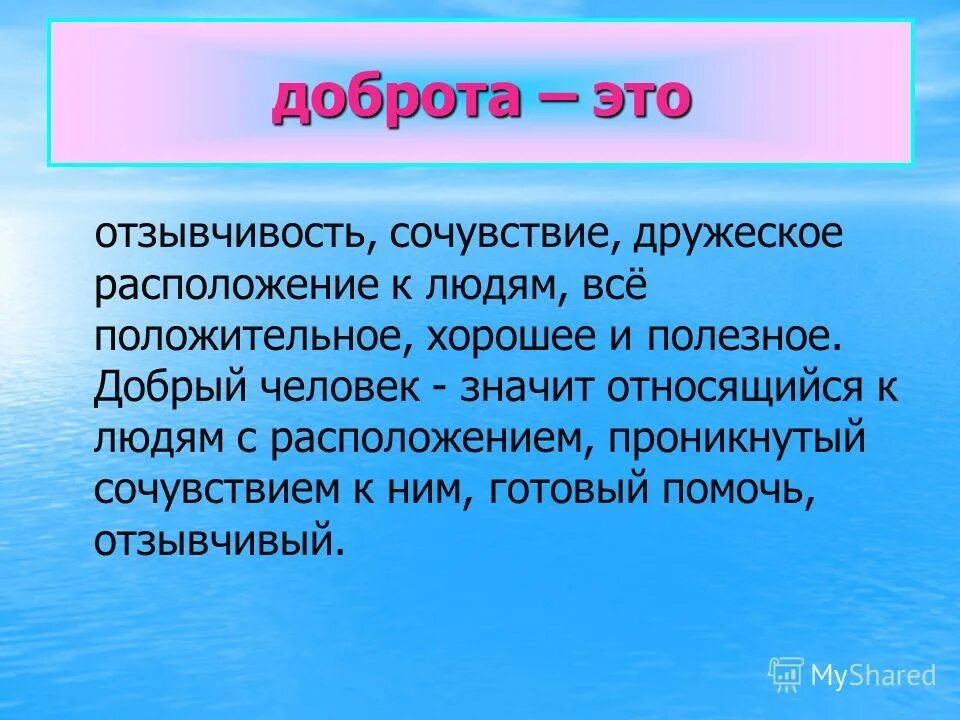 доброта – это

отзывчивость, сочувствие, дружеское расположение к людям, всё положительное, хорошее и полезное. Добрый человек - значит относящийся к людям с расположением, проникнутый сочувствием к ним, готовый помочь, отзывчивый.

MyShared